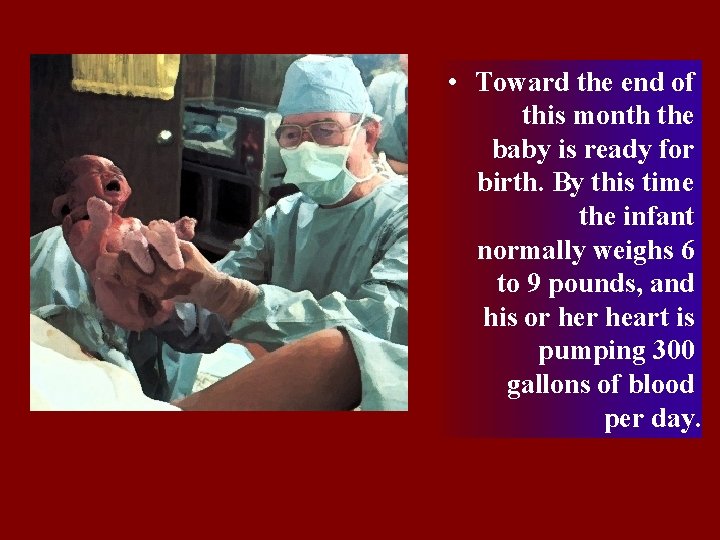 • Toward the end of this month the baby is ready for birth. By this time the infant normally weighs 6 to 9 pounds, and his or her heart is pumping 300 gallons of blood per day.